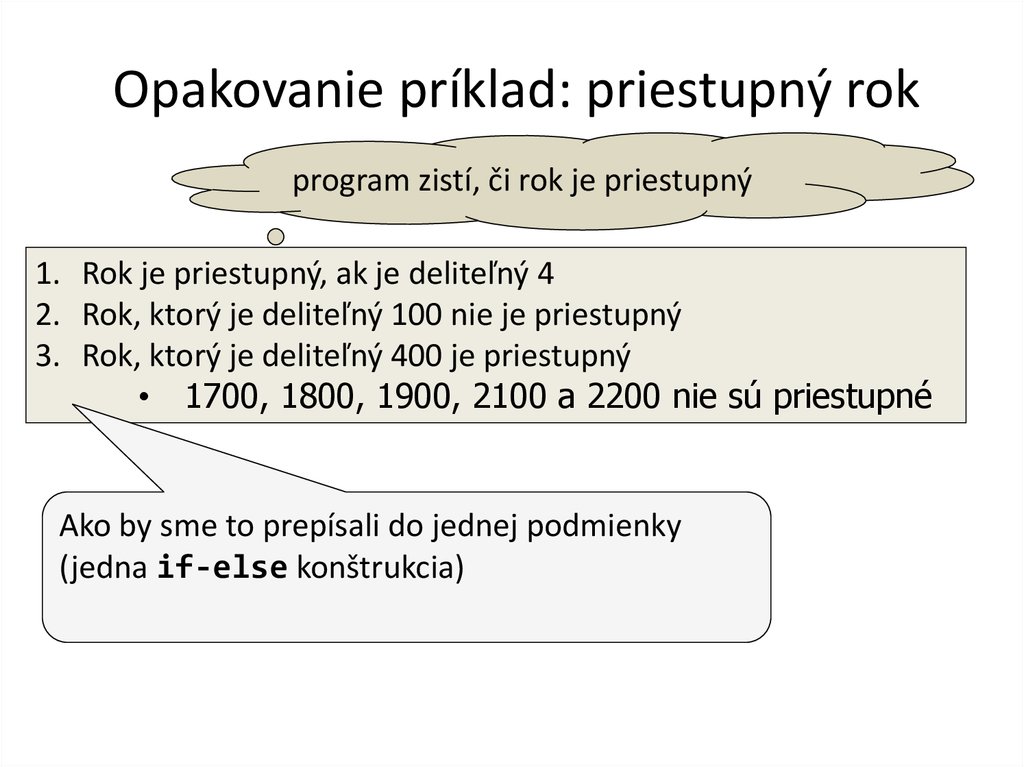 Opakovanie príklad: priestupný rok

program zistí, či rok je priestupný

1. Rok je priestupný, ak je deliteľný 4
2. Rok, ktorý je deliteľný 100 nie je priestupný
3. Rok, ktorý je deliteľný 400 je priestupný
• 1700, 1800, 1900, 2100 a 2200 nie sú priestupné

Ako by sme to prepísali do jednej podmienky (jedna if-else konštrukcia)